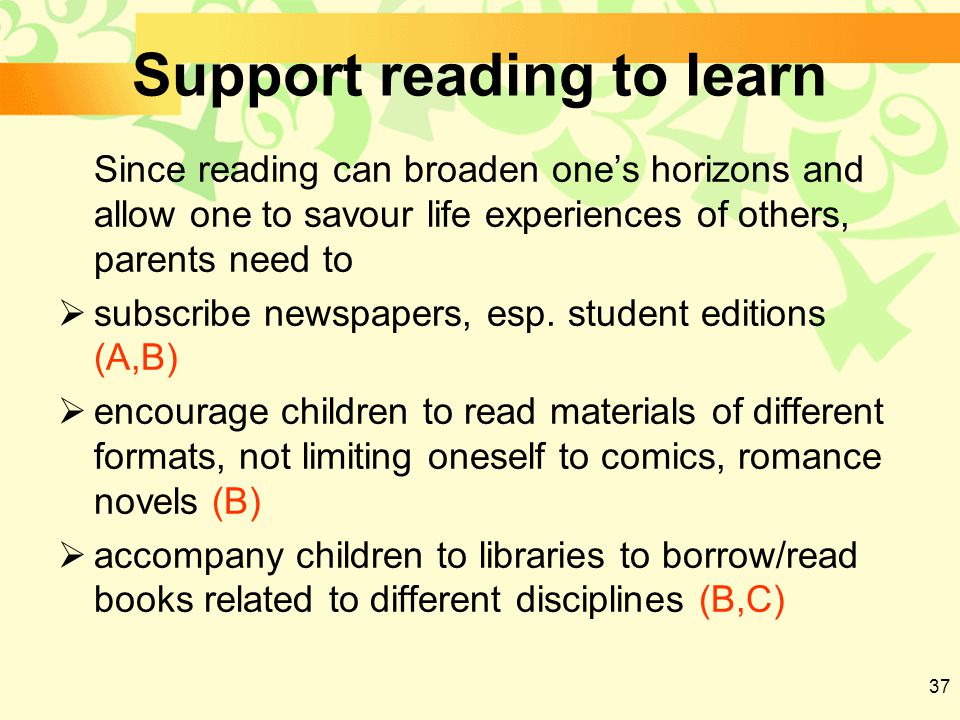 Support reading to learn

Since reading can broaden one's horizons and allow one to savour life experiences of others, parents need to

➢ subscribe newspapers, esp. student editions (A,B)

➢ encourage children to read materials of different formats, not limiting oneself to comics, romance novels (B)

➢ accompany children to libraries to borrow/read books related to different disciplines (B,C)

37